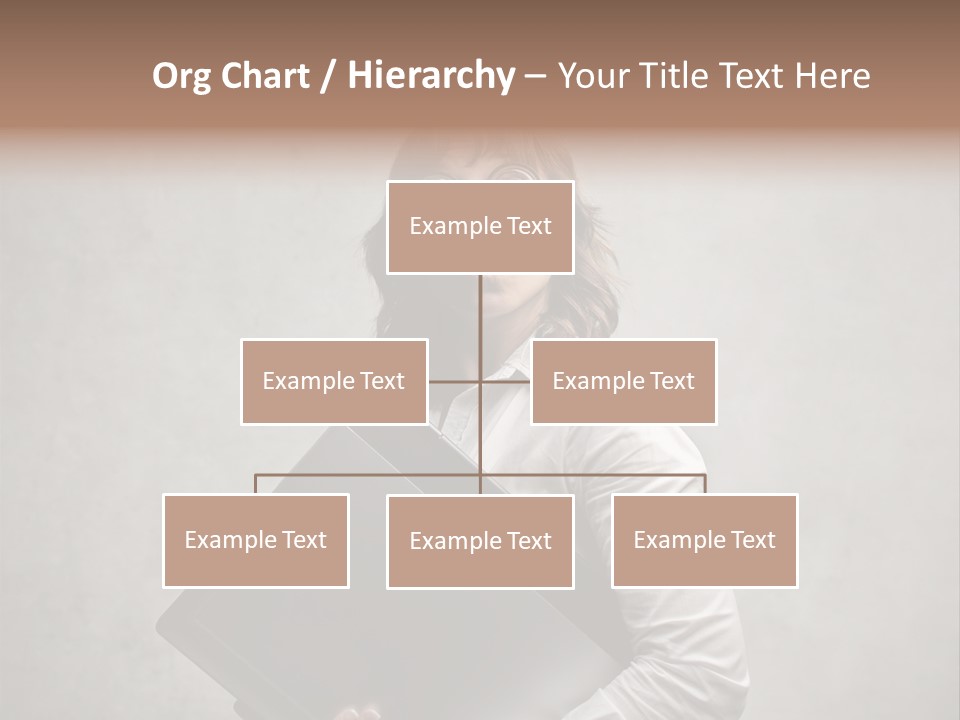 Org Chart / Hierarchy – Your Title Text Here

Example Text

Example Text

Example Text

Example Text

Example Text

Example Text